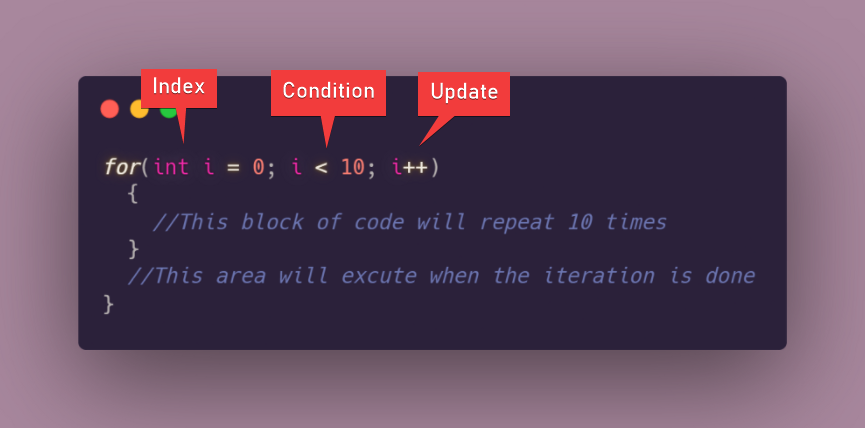 Index Condition Update

for(int i = 0; i < 10; i++)
{
//This block of code will repeat 10 times
}
//This area will excute when the iteration is done
}